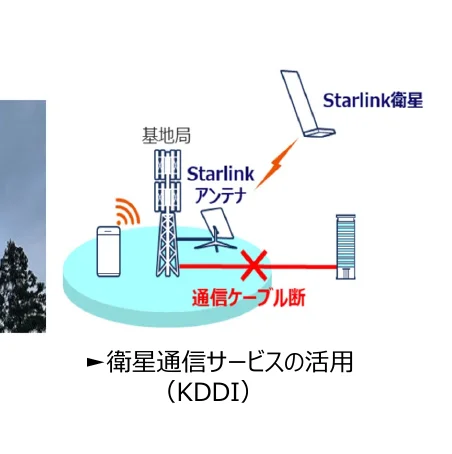 Starlink衛星

基地局

Starlink アンテナ

通信ケーブル断

►衛星通信サービスの活用 （KDDI）